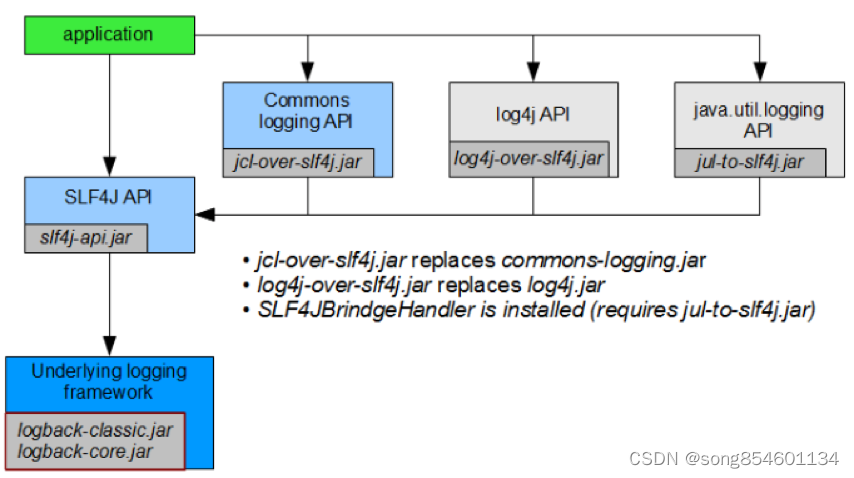 application

Commons logging API

jcl-over-slf4j.jar

log4j API

log4j-over-slf4j.jar

java.util.logging API

jul-to-slf4j.jar

SLF4J API

slf4j-api.jar

• jcl-over-slf4j.jar replaces commons-logging.jar
• log4j-over-slf4j.jar replaces log4j.jar
• SLF4JBrindgeHandler is installed (requires jul-to-slf4j.jar)

Underlying logging framework

logback-classic.jar
logback-core.jar

CSDN @song854601134